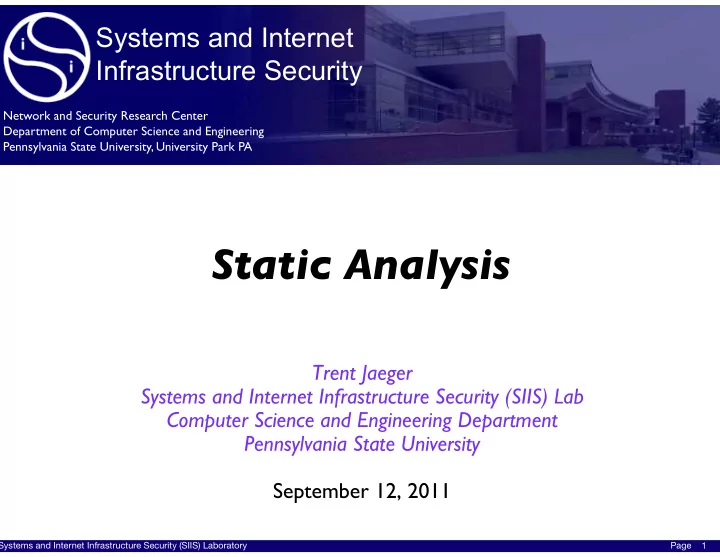 Systems and Internet Infrastructure Security

Network and Security Research Center
Department of Computer Science and Engineering
Pennsylvania State University, University Park PA

Static Analysis

Trent Jaeger
Systems and Internet Infrastructure Security (SIIS) Lab
Computer Science and Engineering Department
Pennsylvania State University

September 12, 2011

Systems and Internet Infrastructure Security (SIIS) Laboratory Page 1